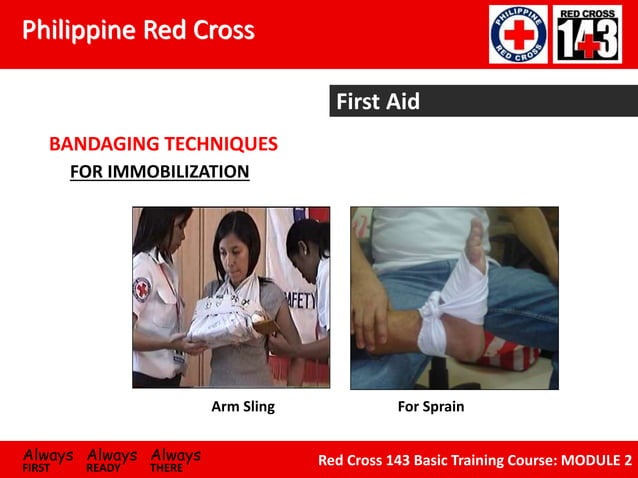 Philippine Red Cross

PHILIPPINE RED CROSS

RED CROSS 143

First Aid

BANDAGING TECHNIQUES

FOR IMMOBILIZATION

AFETY

Arm Sling

For Sprain

Always FIRST Always READY Always THERE

Red Cross 143 Basic Training Course: MODULE 2